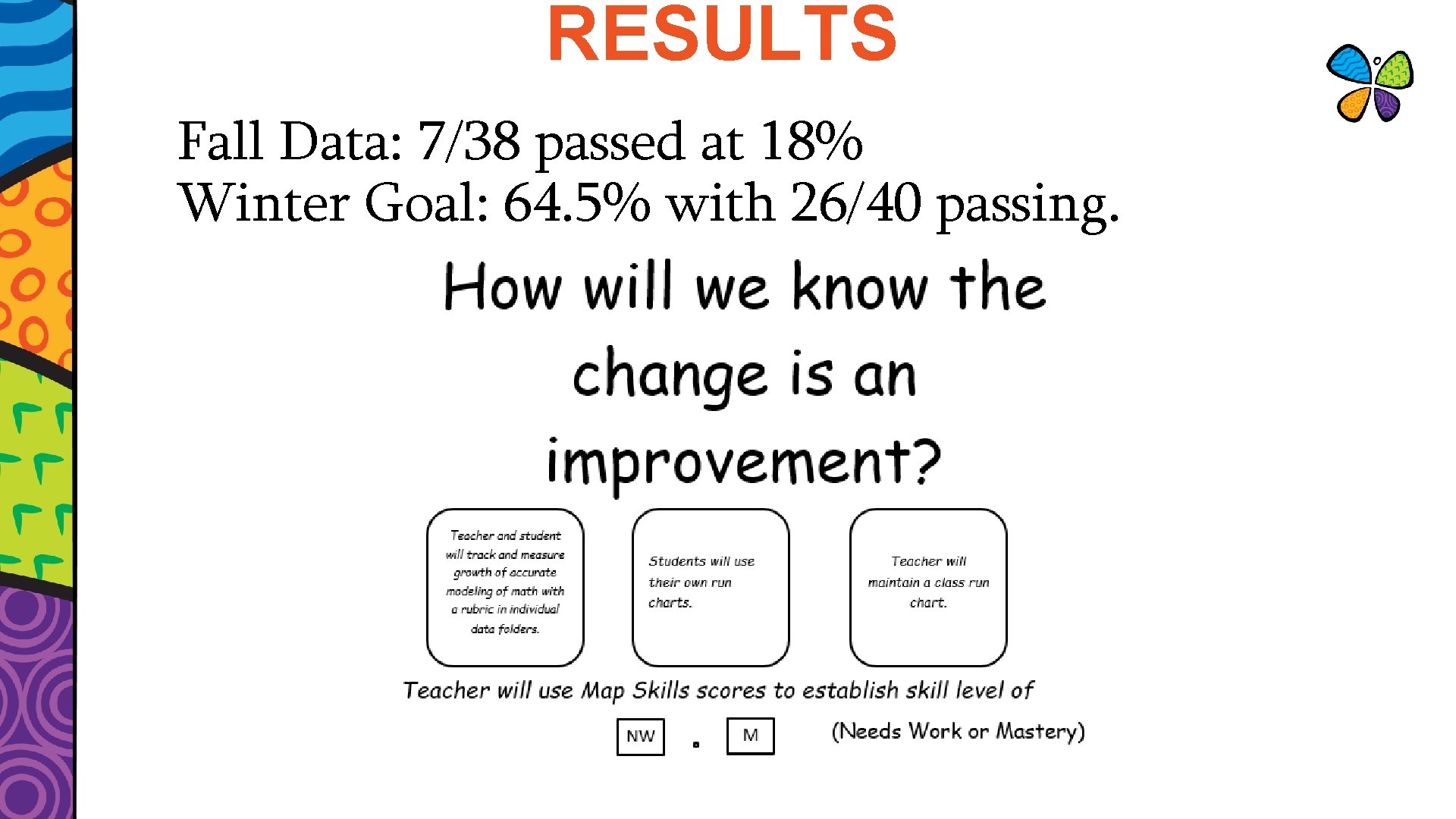 RESULTS

Fall Data: 7/38 passed at 18%
Winter Goal: 64.5% with 26/40 passing.

How will we know the change is an improvement?

Teacher and student will track and measure growth of accurate modeling of math with a rubric in individual data folders.

Students will use their own run charts.

Teacher will maintain a class run chart.

Teacher will use Map Skills scores to establish skill level of

NW . M (Needs Work or Mastery)